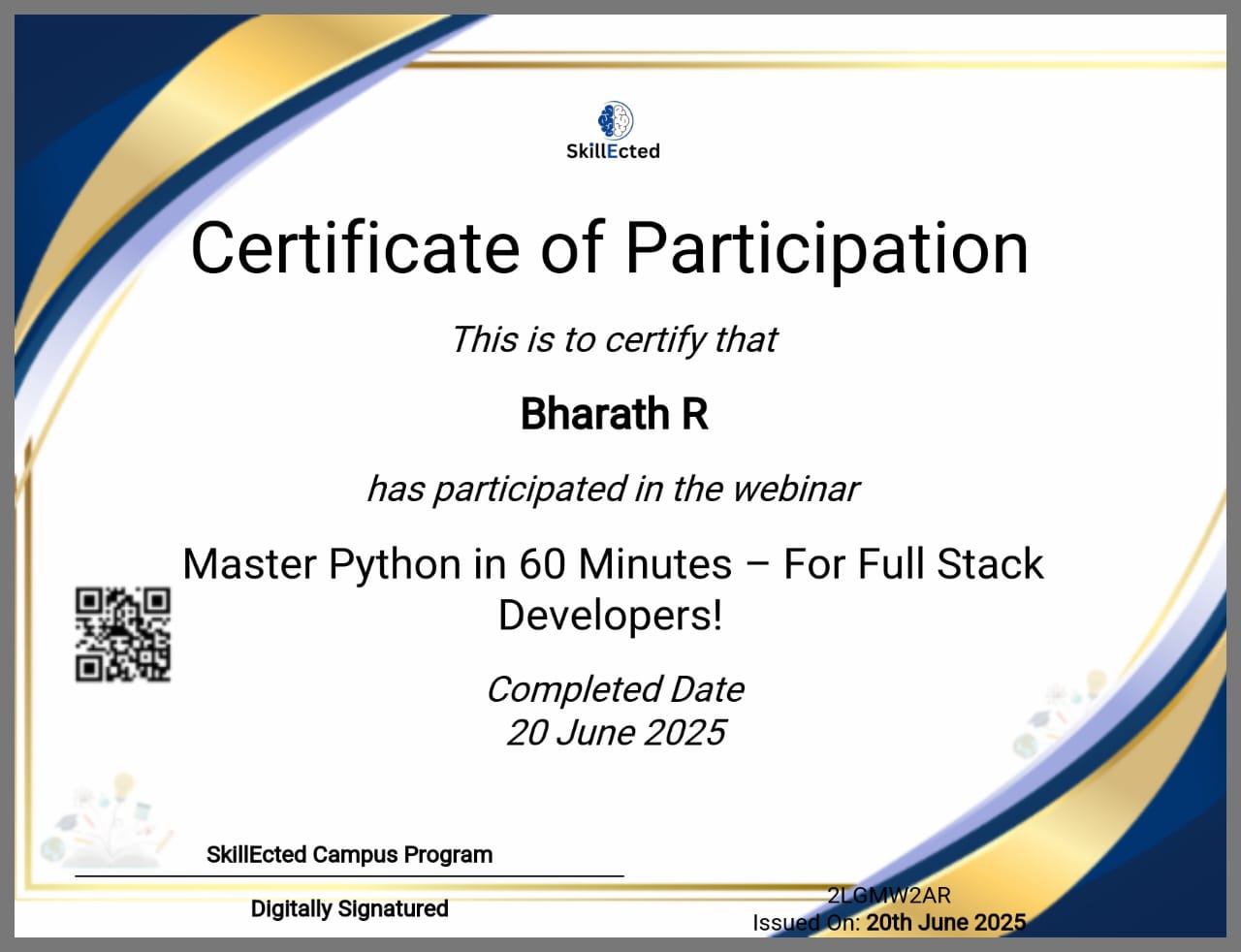 SkillEcted

Certificate of Participation

This is to certify that

Bharath R

has participated in the webinar

Master Python in 60 Minutes – For Full Stack Developers!

Completed Date
20 June 2025

SkillEcted Campus Program

Digitally Signatured

2LGMW2AR
Issued On: 20th June 2025